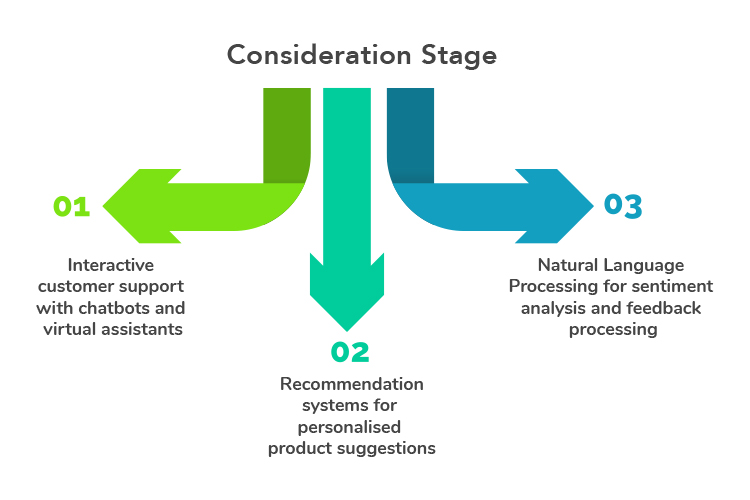 Consideration Stage

01

Interactive customer support with chatbots and virtual assistants

02

Recommendation systems for personalised product suggestions

03

Natural Language Processing for sentiment analysis and feedback processing